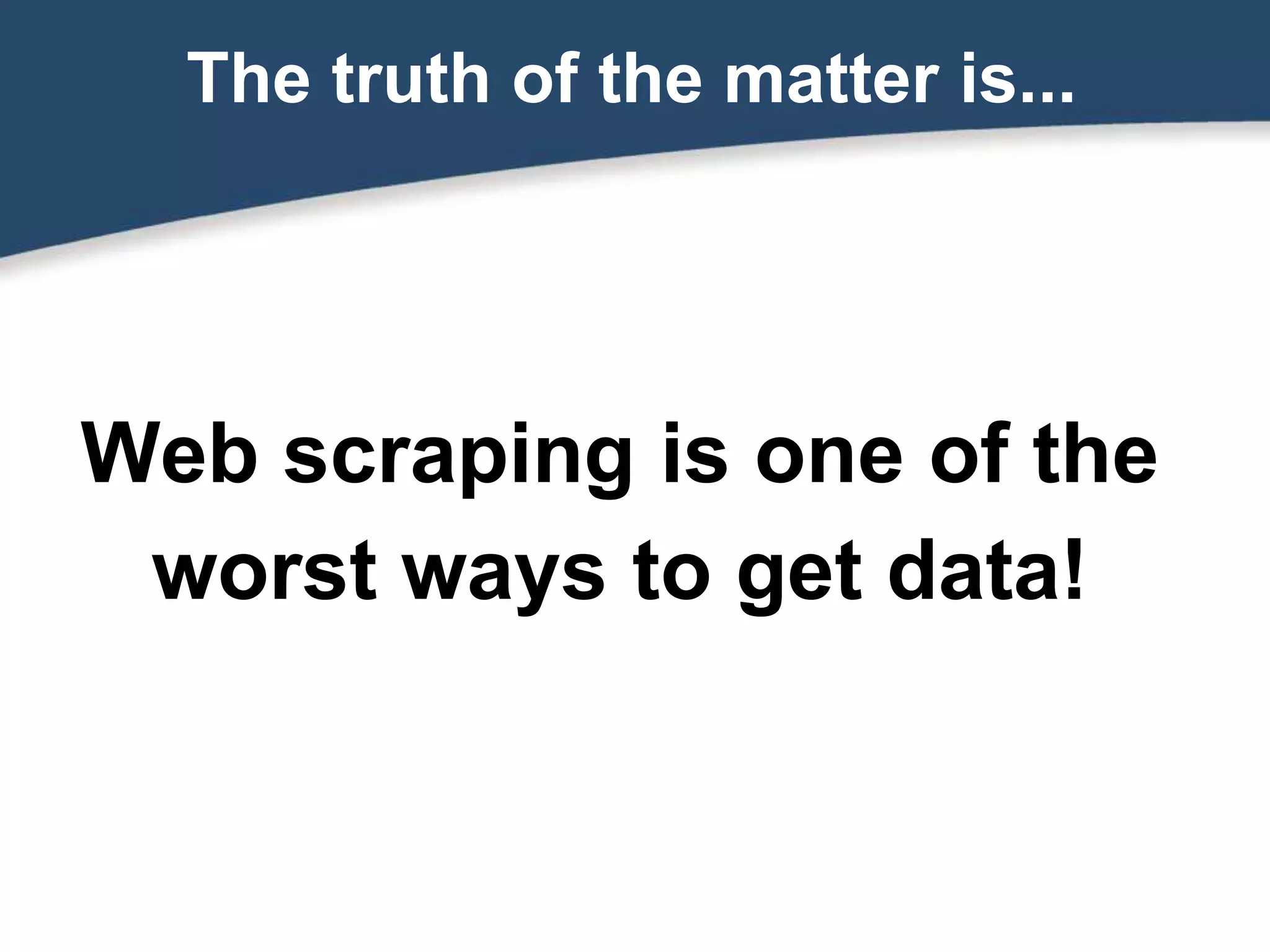 The truth of the matter is...

Web scraping is one of the worst ways to get data!